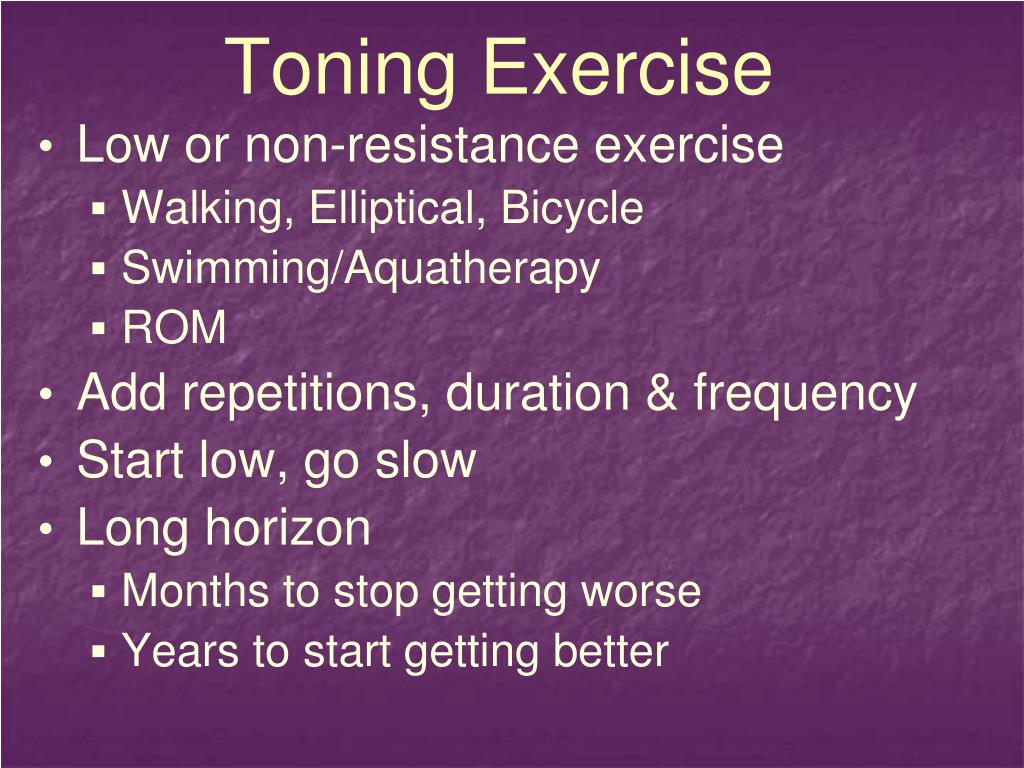 Toning Exercise

• Low or non-resistance exercise
▪ Walking, Elliptical, Bicycle
▪ Swimming/Aquatherapy
▪ ROM
• Add repetitions, duration & frequency
• Start low, go slow
• Long horizon
▪ Months to stop getting worse
▪ Years to start getting better